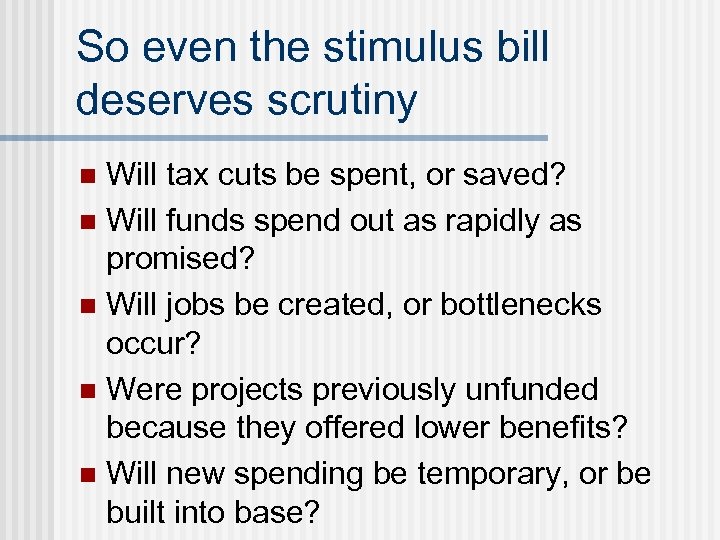 So even the stimulus bill deserves scrutiny

- Will tax cuts be spent, or saved?
- Will funds spend out as rapidly as promised?
- Will jobs be created, or bottlenecks occur?
- Were projects previously unfunded because they offered lower benefits?
- Will new spending be temporary, or be built into base?